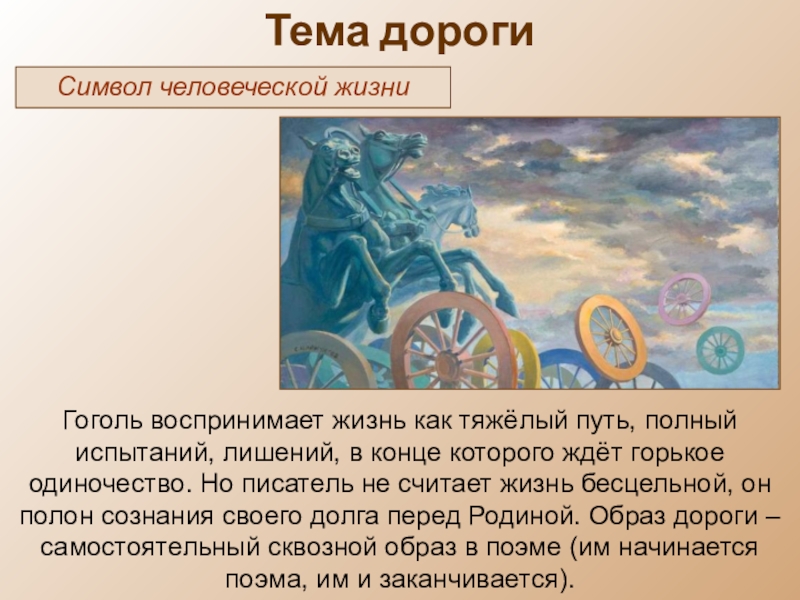 Тема дороги

Символ человеческой жизни

Гоголь воспринимает жизнь как тяжёлый путь, полный испытаний, лишений, в конце которого ждёт горькое одиночество. Но писатель не считает жизнь бесцельной, он полон сознания своего долга перед Родиной. Образ дороги – самостоятельный сквозной образ в поэме (им начинается поэма, им и заканчивается).